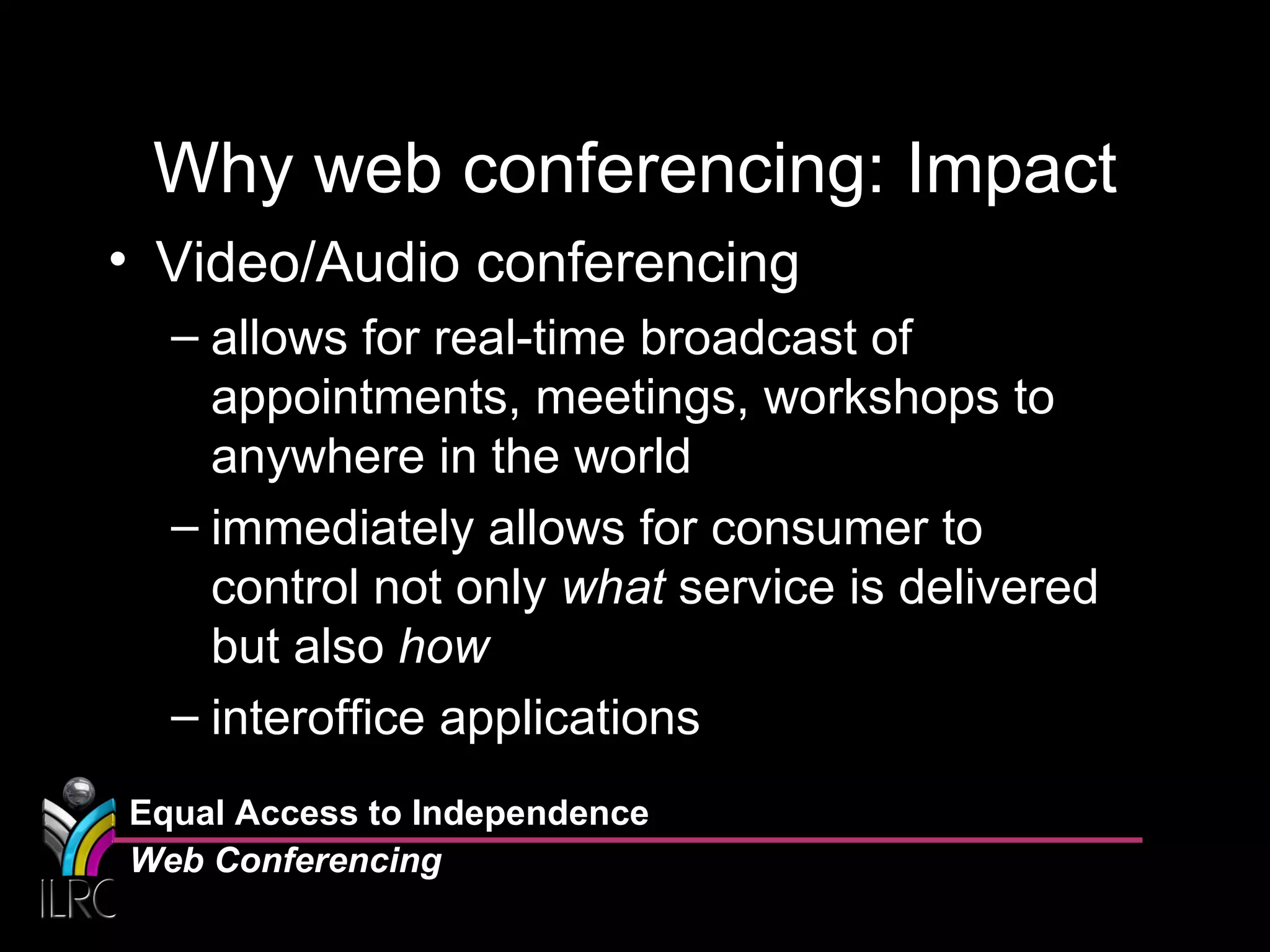 Why web conferencing: Impact

• Video/Audio conferencing

– allows for real-time broadcast of appointments, meetings, workshops to anywhere in the world

– immediately allows for consumer to control not only what service is delivered but also how

– interoffice applications

ILRC

Equal Access to Independence

Web Conferencing